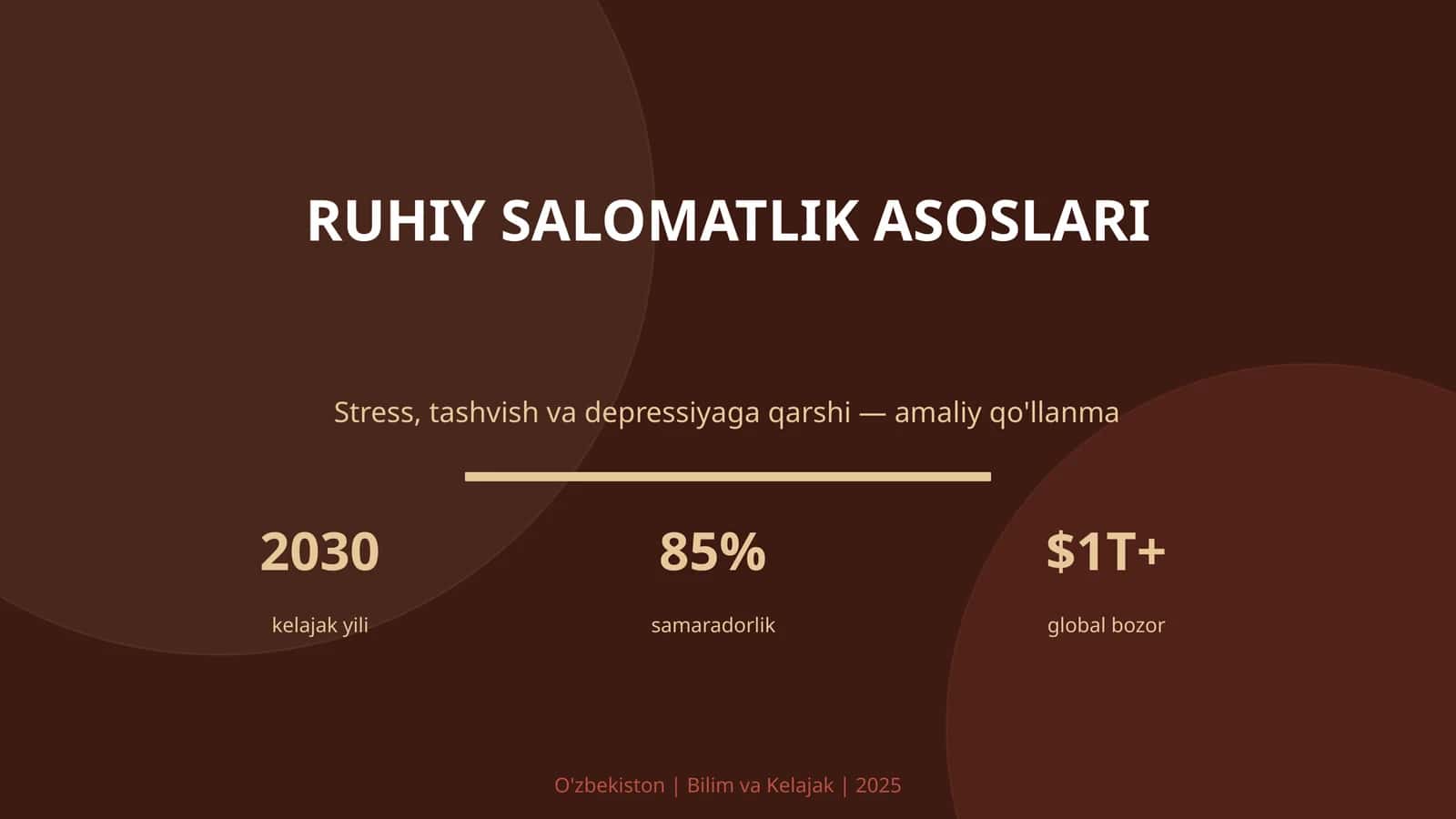 RUHIY SALOMATLIK ASOSLARI

Stress, tashvish va depressiyaga qarshi — amaliy qo'llanma

2030
kelajak yili

85%
samaradorlik

$1T+
global bozor

O'zbekiston | Bilim va Kelajak | 2025